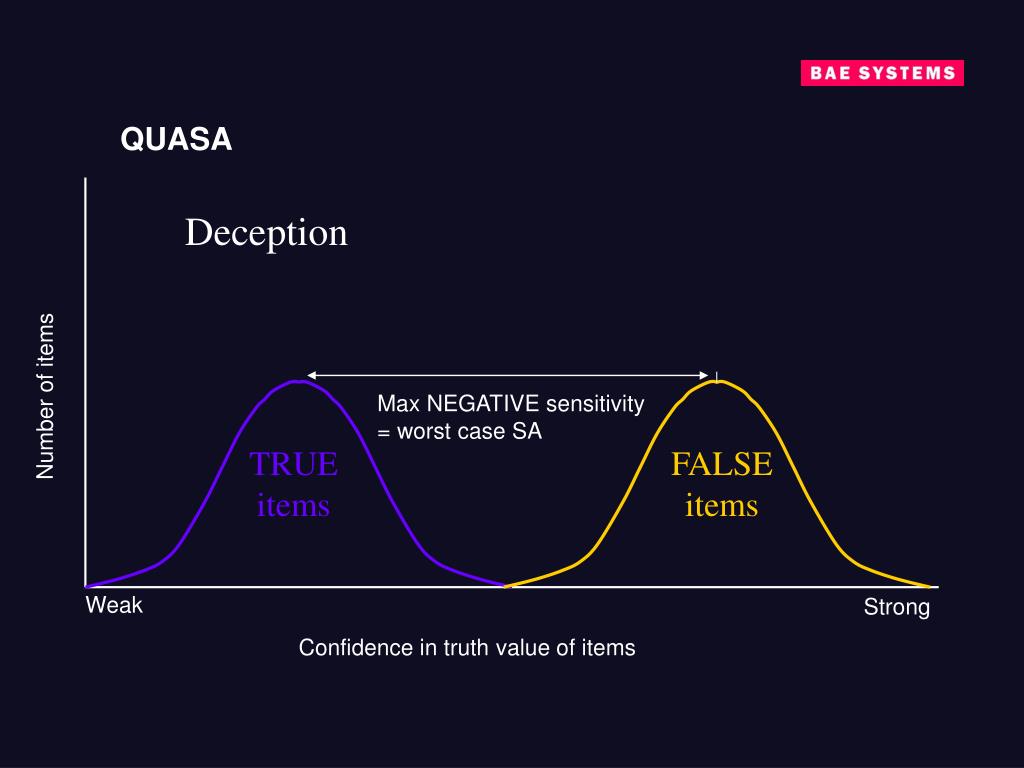 BAE SYSTEMS

QUASA

Deception

Number of items

Max NEGATIVE sensitivity
= worst case SA

TRUE
items

FALSE
items

Weak

Strong

Confidence in truth value of items